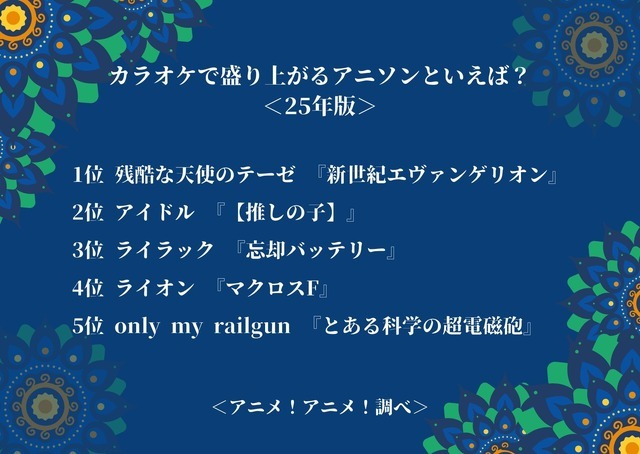 カラオケで盛り上がるアニソンといえば？
＜25年版＞

1位 残酷な天使のテーゼ 『新世紀エヴァンゲリオン』
2位 アイドル 『【推しの子】』
3位 ライラック 『忘却バッテリー』
4位 ライオン 『マクロスF』
5位 only my railgun 『とある科学の超電磁砲』

＜アニメ！アニメ！調べ＞